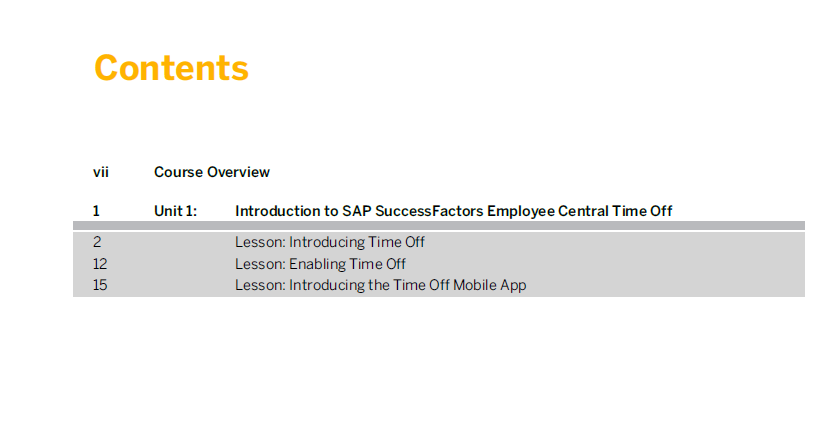 Contents

vii Course Overview

1 Unit 1: Introduction to SAP SuccessFactors Employee Central Time Off

2 Lesson: Introducing Time Off
12 Lesson: Enabling Time Off
15 Lesson: Introducing the Time Off Mobile App